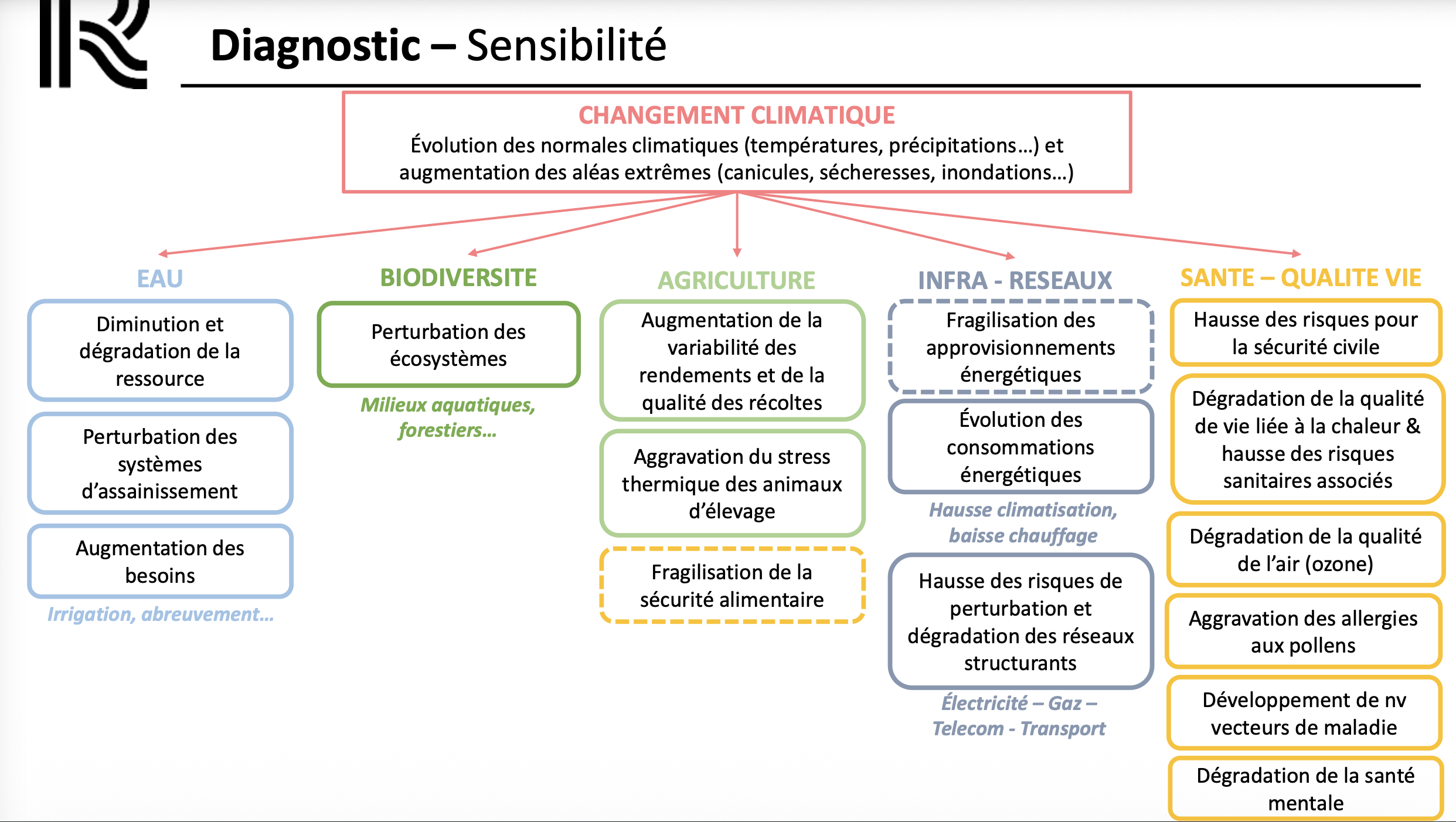 Diagnostic – Sensibilité

CHANGEMENT CLIMATIQUE
Évolution des normales climatiques (températures, précipitations…) et augmentation des aléas extrêmes (canicules, sécheresses, inondations…)

EAU

Diminution et dégradation de la ressource

Perturbation des systèmes d'assainissement

Augmentation des besoins

Irrigation, abreuvement…

BIODIVERSITE

Perturbation des écosystèmes

Milieux aquatiques, forestiers…

AGRICULTURE

Augmentation de la variabilité des rendements et de la qualité des récoltes

Aggravation du stress thermique des animaux d'élevage

Fragilisation de la sécurité alimentaire

INFRA - RESEAUX

Fragilisation des approvisionnements énergétiques

Évolution des consommations énergétiques

Hausse climatisation, baisse chauffage

Hausse des risques de perturbation et dégradation des réseaux structurants

Électricité – Gaz – Telecom - Transport

SANTE – QUALITE VIE

Hausse des risques pour la sécurité civile

Dégradation de la qualité de vie liée à la chaleur & hausse des risques sanitaires associés

Dégradation de la qualité de l'air (ozone)

Aggravation des allergies aux pollens

Développement de nv vecteurs de maladie

Dégradation de la santé mentale